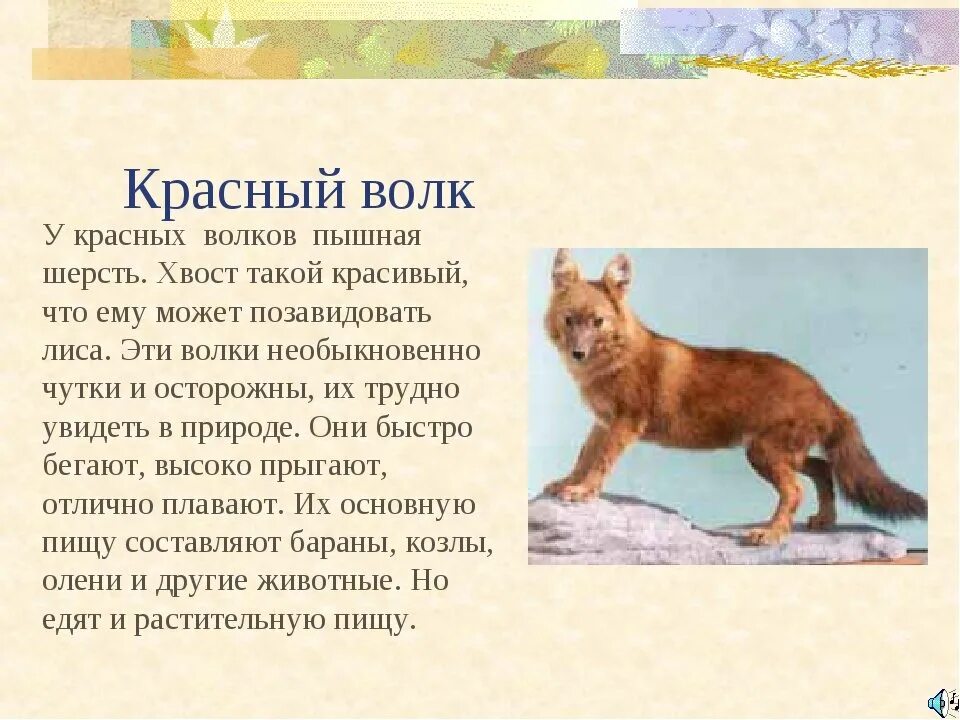 Красный волк

У красных волков пышная шерсть. Хвост такой красивый, что ему может позавидовать лиса. Эти волки необыкновенно чутки и осторожны, их трудно увидеть в природе. Они быстро бегают, высоко прыгают, отлично плавают. Их основную пищу составляют бараны, козлы, олени и другие животные. Но едят и растительную пищу.